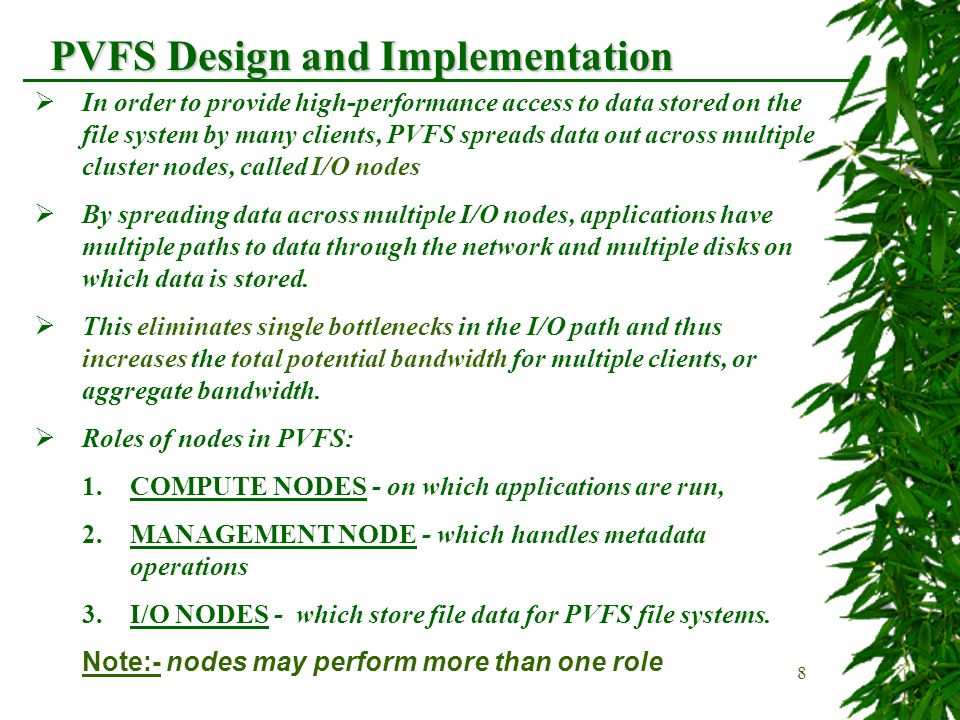 PVFS Design and Implementation

➢ In order to provide high-performance access to data stored on the file system by many clients, PVFS spreads data out across multiple cluster nodes, called I/O nodes

➢ By spreading data across multiple I/O nodes, applications have multiple paths to data through the network and multiple disks on which data is stored.

➢ This eliminates single bottlenecks in the I/O path and thus increases the total potential bandwidth for multiple clients, or aggregate bandwidth.

➢ Roles of nodes in PVFS:

1. COMPUTE NODES - on which applications are run,

2. MANAGEMENT NODE - which handles metadata operations

3. I/O NODES - which store file data for PVFS file systems.

Note:- nodes may perform more than one role

8